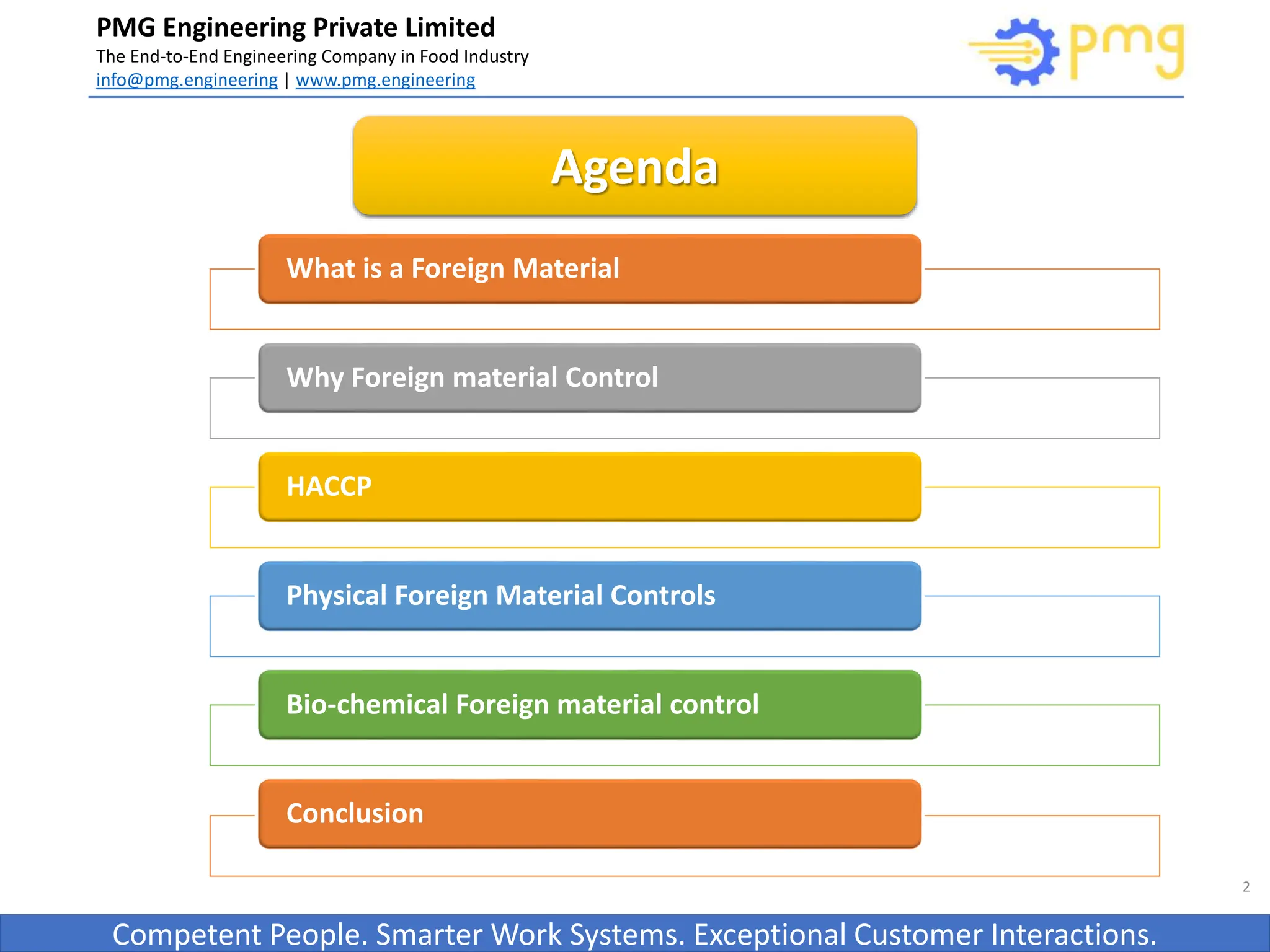 PMG Engineering Private Limited
The End-to-End Engineering Company in Food Industry
info@pmg.engineering | www.pmg.engineering

pmg

Agenda

What is a Foreign Material

Why Foreign material Control

HACCP

Physical Foreign Material Controls

Bio-chemical Foreign material control

Conclusion

2

Competent People. Smarter Work Systems. Exceptional Customer Interactions.